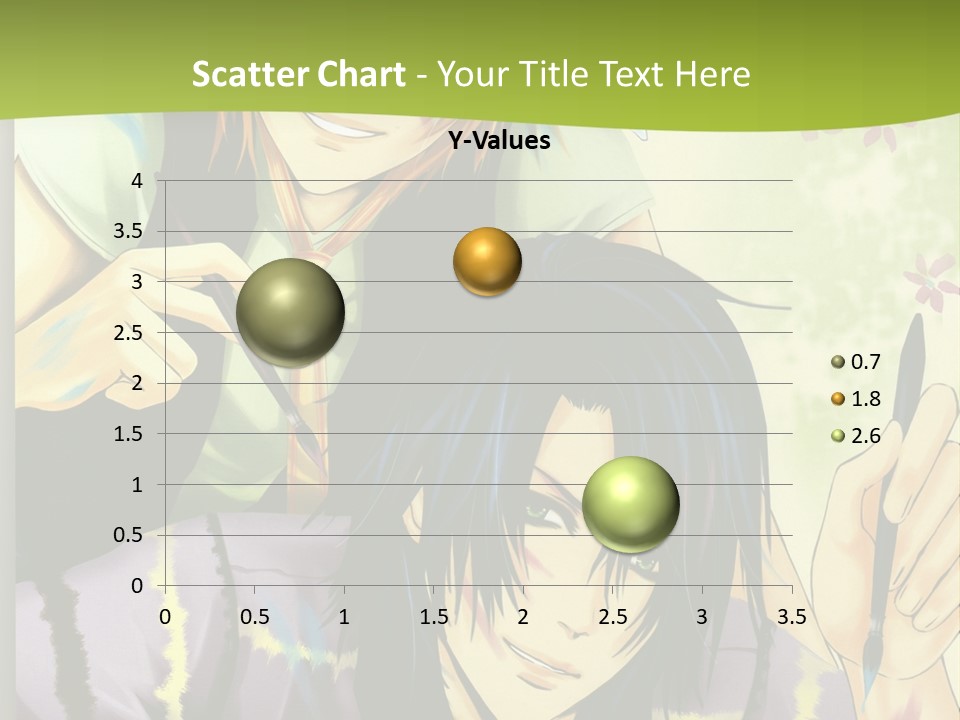 Scatter Chart - Your Title Text Here

Y-Values

4
3.5
3
2.5
2
1.5
1
0.5
0

0 0.5 1 1.5 2 2.5 3 3.5

0.7
1.8
2.6